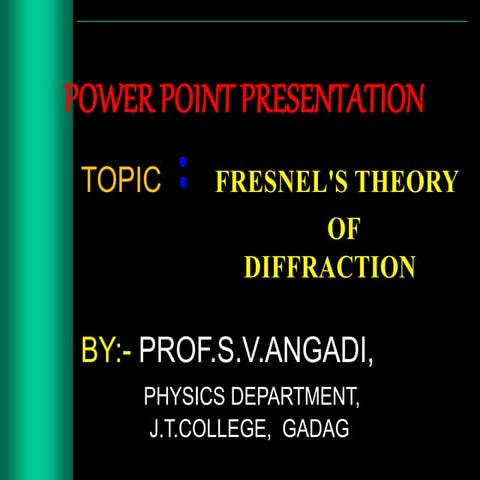 POWER POINT PRESENTATION

TOPIC : FRESNEL'S THEORY OF DIFFRACTION

BY:- PROF.S.V.ANGADI,

PHYSICS DEPARTMENT,
J.T.COLLEGE, GADAG